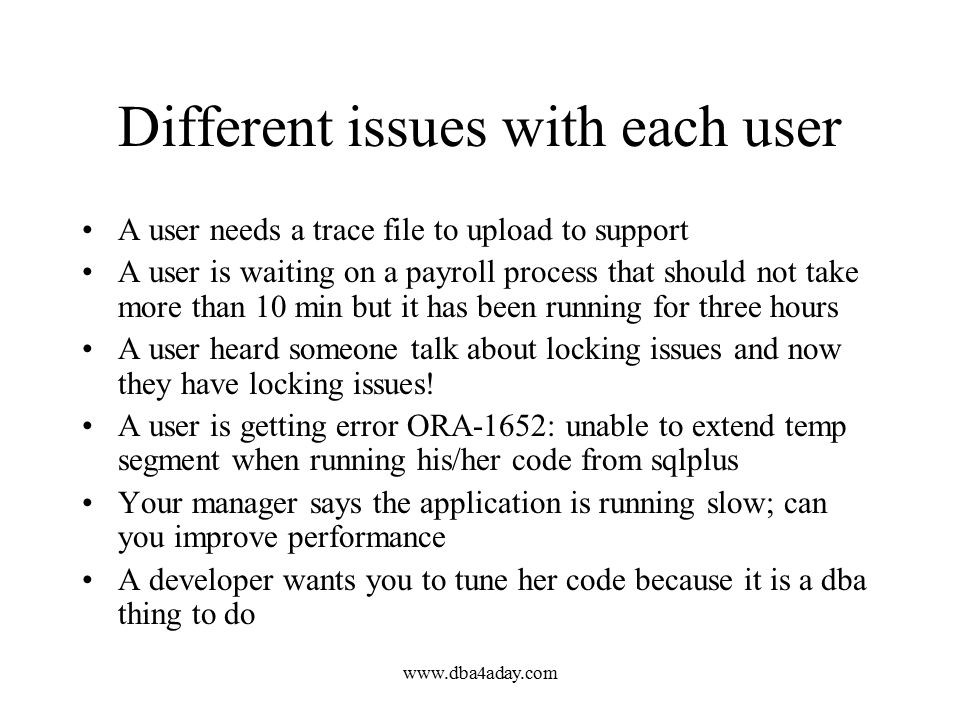 Different issues with each user

• A user needs a trace file to upload to support
• A user is waiting on a payroll process that should not take more than 10 min but it has been running for three hours
• A user heard someone talk about locking issues and now they have locking issues!
• A user is getting error ORA-1652: unable to extend temp segment when running his/her code from sqlplus
• Your manager says the application is running slow; can you improve performance
• A developer wants you to tune her code because it is a dba thing to do

www.dba4aday.com